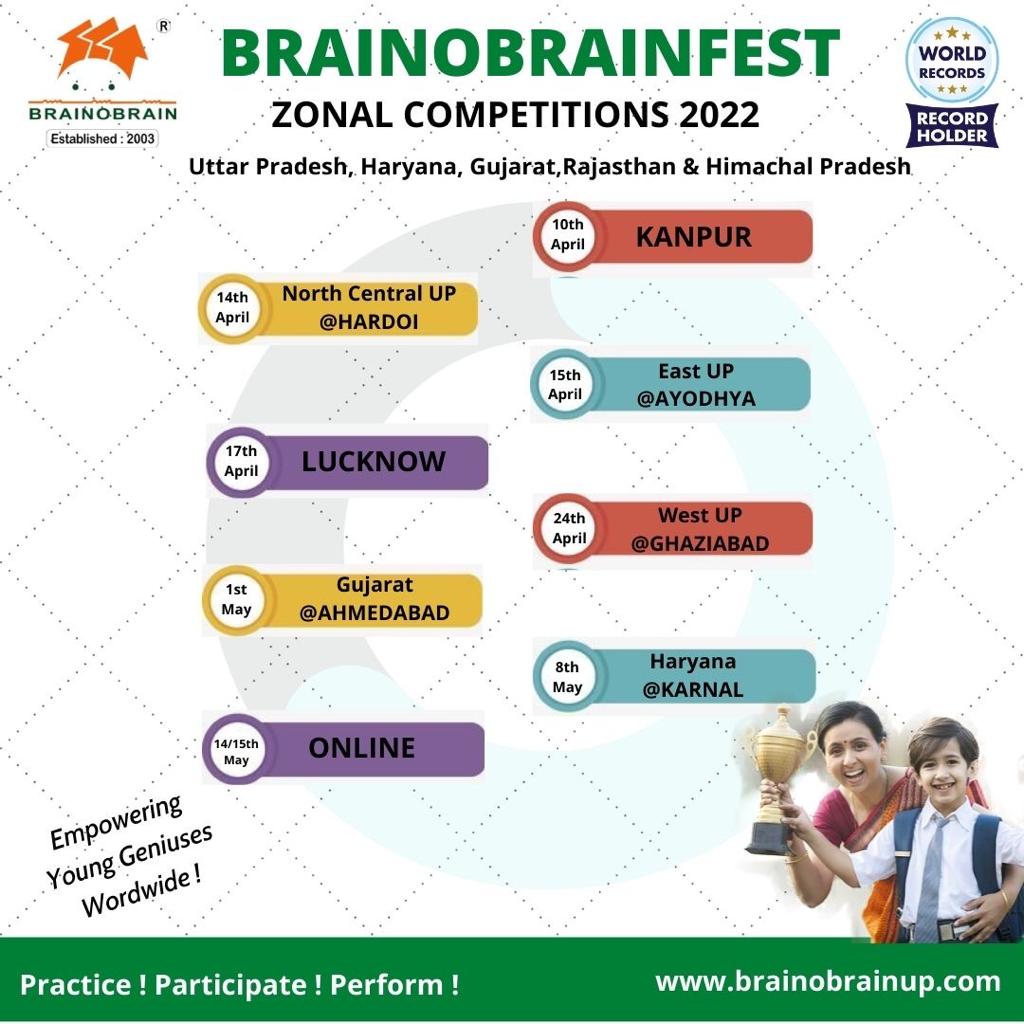 R
BRAINOBRAIN
Established : 2003

BRAINOBRAINFEST
ZONAL COMPETITIONS 2022
Uttar Pradesh, Haryana, Gujarat,Rajasthan & Himachal Pradesh

WORLD RECORDS
RECORD HOLDER

10th April KANPUR

14th April North Central UP @HARDOI

15th April East UP @AYODHYA

17th April LUCKNOW

24th April West UP @GHAZIABAD

1st May Gujarat @AHMEDABAD

8th May Haryana @KARNAL

14/15th May ONLINE

Empowering Young Geniuses Wordwide !

Practice ! Participate ! Perform !
www.brainobrainup.com